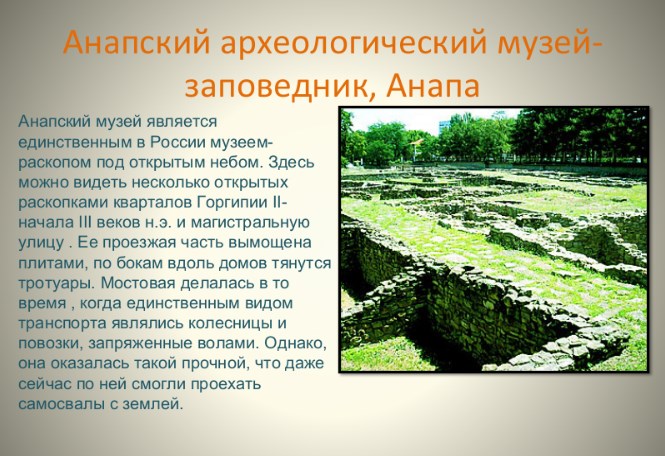 Анапский археологический музей-заповедник, Анапа

Анапский музей является единственным в России музеем-раскопом под открытым небом. Здесь можно видеть несколько открытых раскопками кварталов Горгипии II-начала III веков н.э. и магистральную улицу . Ее проезжая часть вымощена плитами, по бокам вдоль домов тянутся тротуары. Мостовая делалась в то время , когда единственным видом транспорта являлись колесницы и повозки, запряженные волами. Однако, она оказалась такой прочной, что даже сейчас по ней смогли проехать самосвалы с землей.